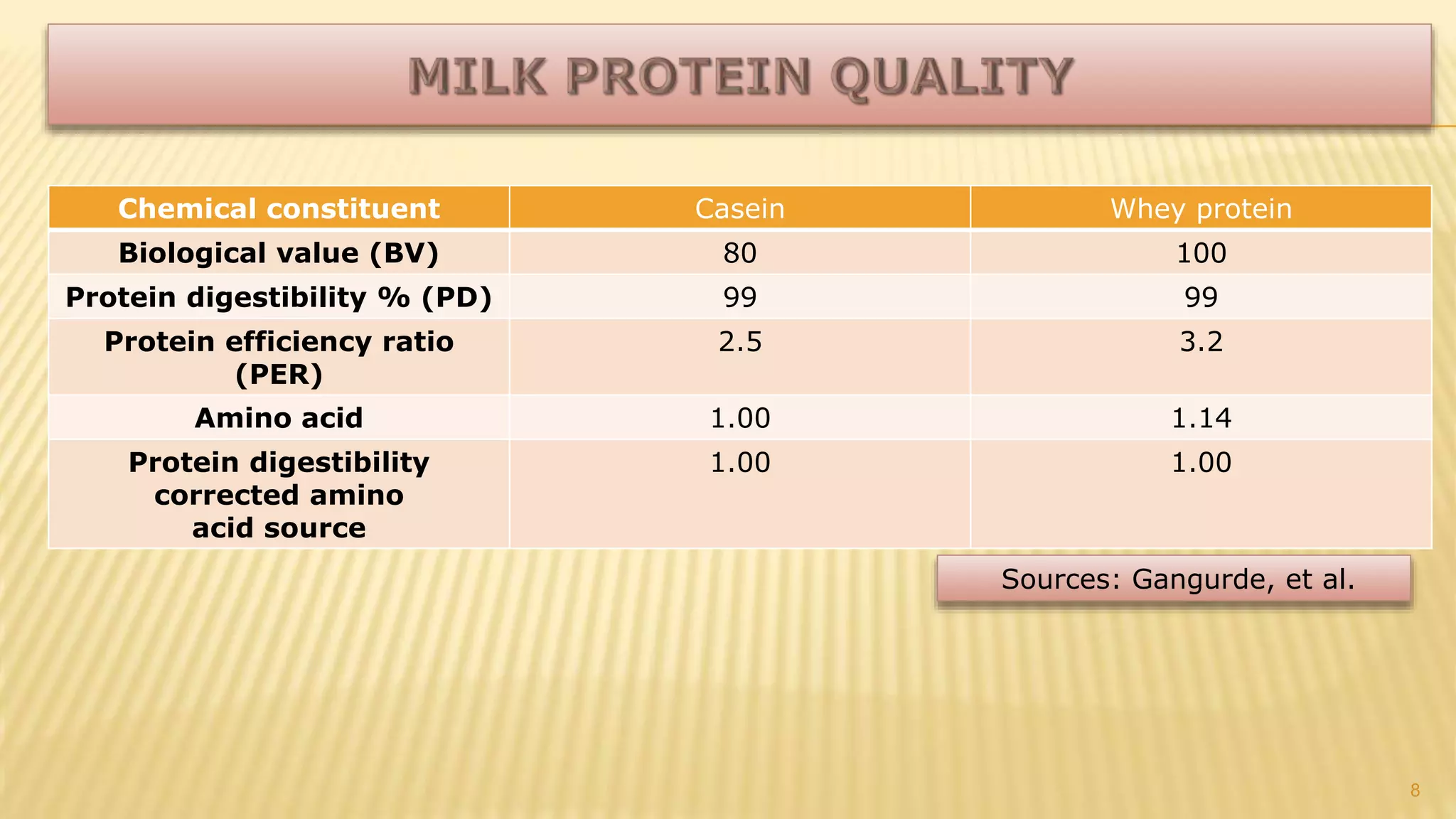 MILK PROTEIN QUALITY

| Chemical constituent | Casein | Whey protein |
|---|---|---|
| Biological value (BV) | 80 | 100 |
| Protein digestibility % (PD) | 99 | 99 |
| Protein efficiency ratio (PER) | 2.5 | 3.2 |
| Amino acid | 1.00 | 1.14 |
| Protein digestibility corrected amino acid source | 1.00 | 1.00 |

Sources: Gangurde, et al.

8